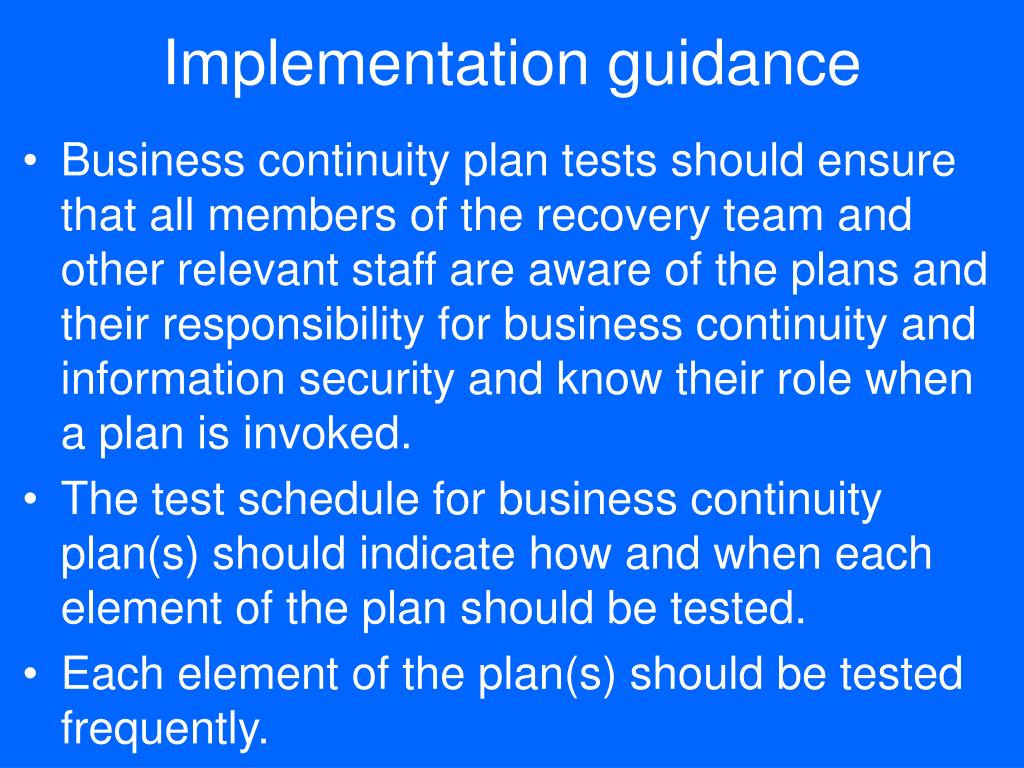 Implementation guidance

• Business continuity plan tests should ensure that all members of the recovery team and other relevant staff are aware of the plans and their responsibility for business continuity and information security and know their role when a plan is invoked.
• The test schedule for business continuity plan(s) should indicate how and when each element of the plan should be tested.
• Each element of the plan(s) should be tested frequently.